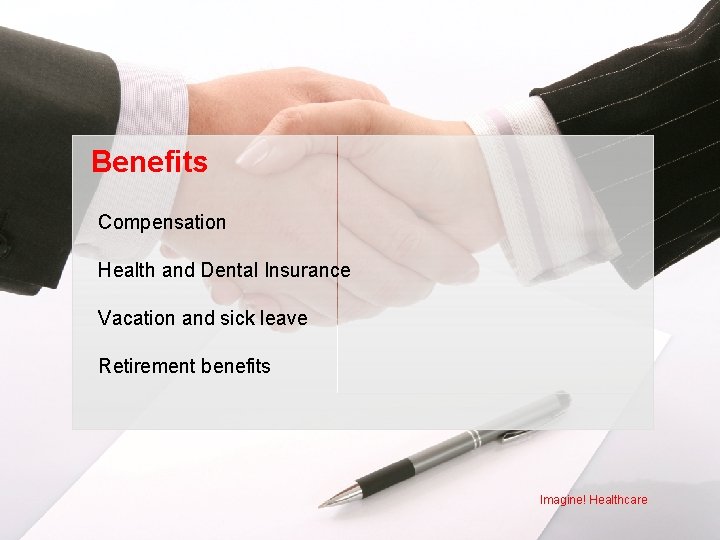 Benefits

Compensation

Health and Dental Insurance

Vacation and sick leave

Retirement benefits

Imagine! Healthcare